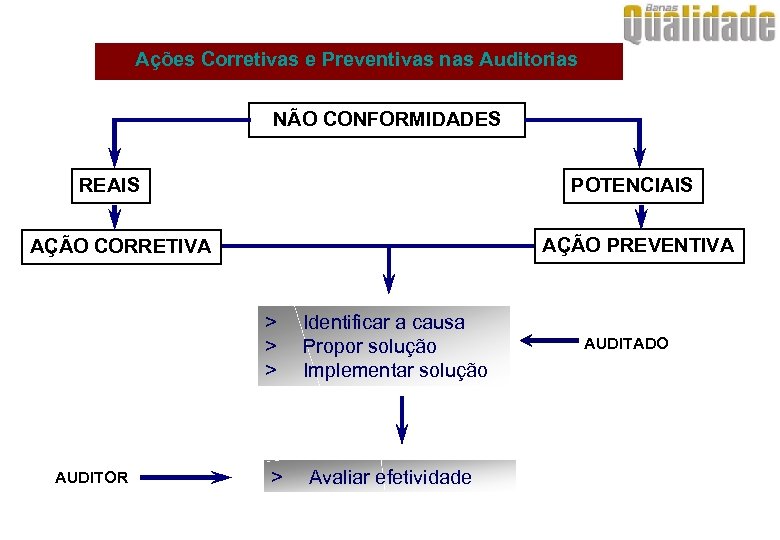 Banas Qualidade

Ações Corretivas e Preventivas nas Auditorias

NÃO CONFORMIDADES

REAIS

POTENCIAIS

AÇÃO CORRETIVA

AÇÃO PREVENTIVA

> Identificar a causa
> Propor solução
> Implementar solução

AUDITADO

AUDITOR

> Avaliar efetividade